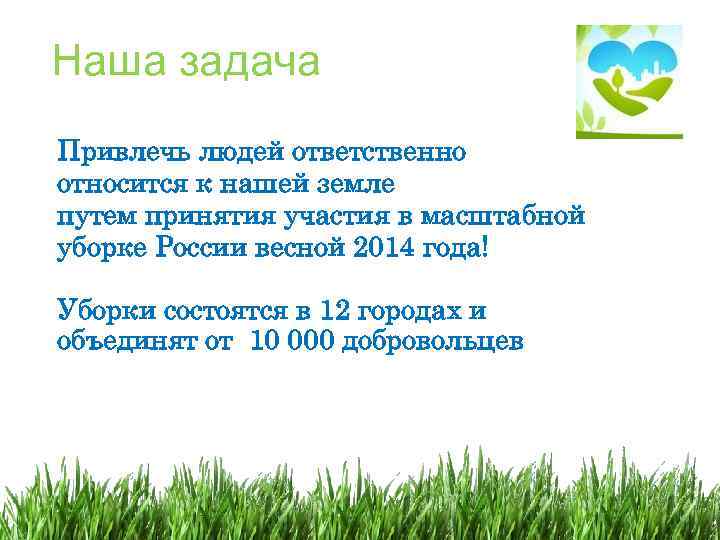 Наша задача

Привлечь людей ответственно относится к нашей земле путем принятия участия в масштабной уборке России весной 2014 года!

Уборки состоятся в 12 городах и объединят от 10 000 добровольцев